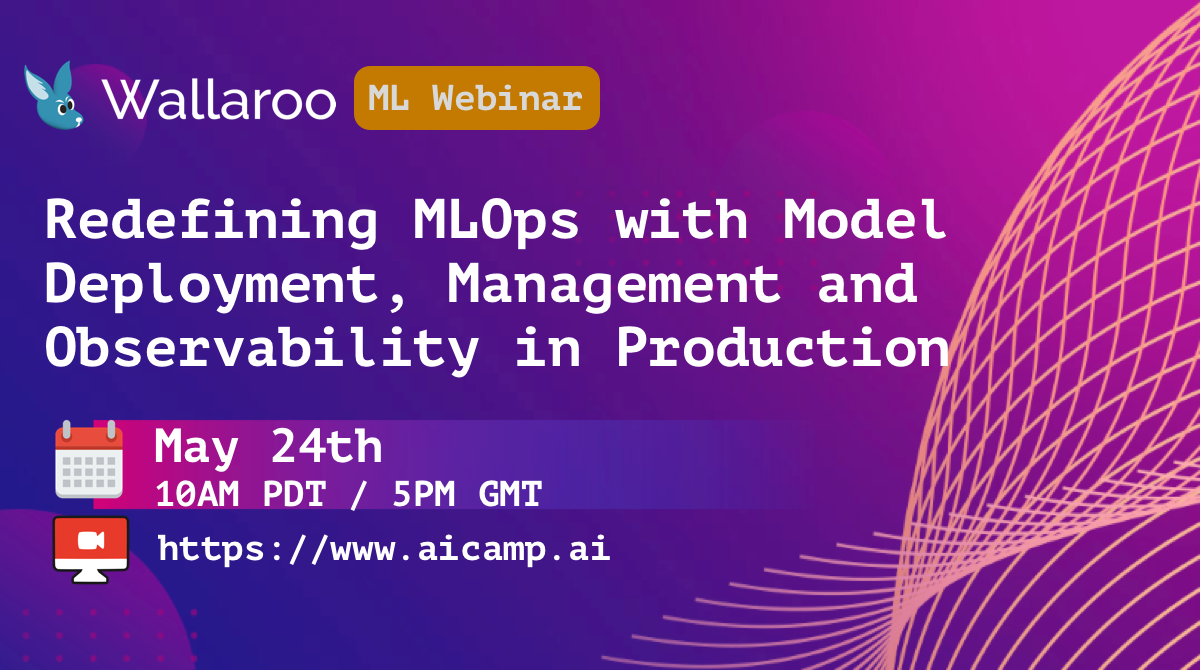 Wallaroo ML Webinar

Redefining MLOps with Model Deployment, Management and Observability in Production

May 24th
10AM PDT / 5PM GMT

https://www.aicamp.ai